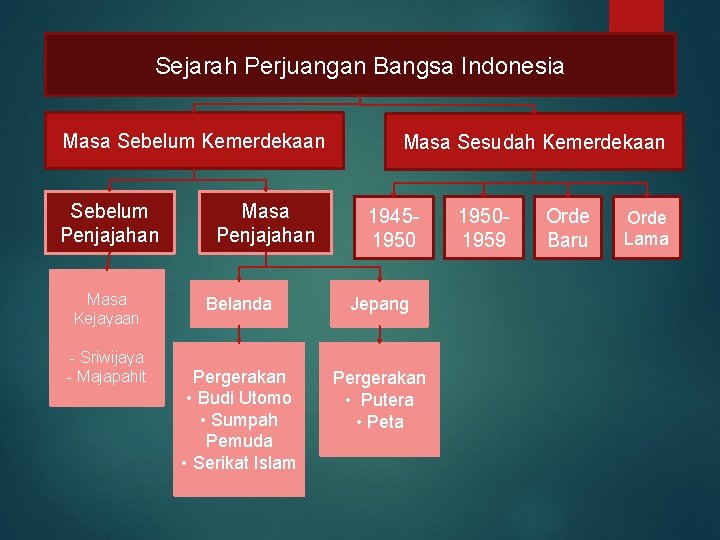 Sejarah Perjuangan Bangsa Indonesia

Masa Sebelum Kemerdekaan

Masa Sesudah Kemerdekaan

Sebelum Penjajahan

Masa Penjajahan

1945-1950

1950-1959

Orde Baru

Orde Lama

Masa Kejayaan

- Sriwijaya
- Majapahit

Belanda

Jepang

Pergerakan
• Budi Utomo
• Sumpah Pemuda
• Serikat Islam

Pergerakan
• Putera
• Peta